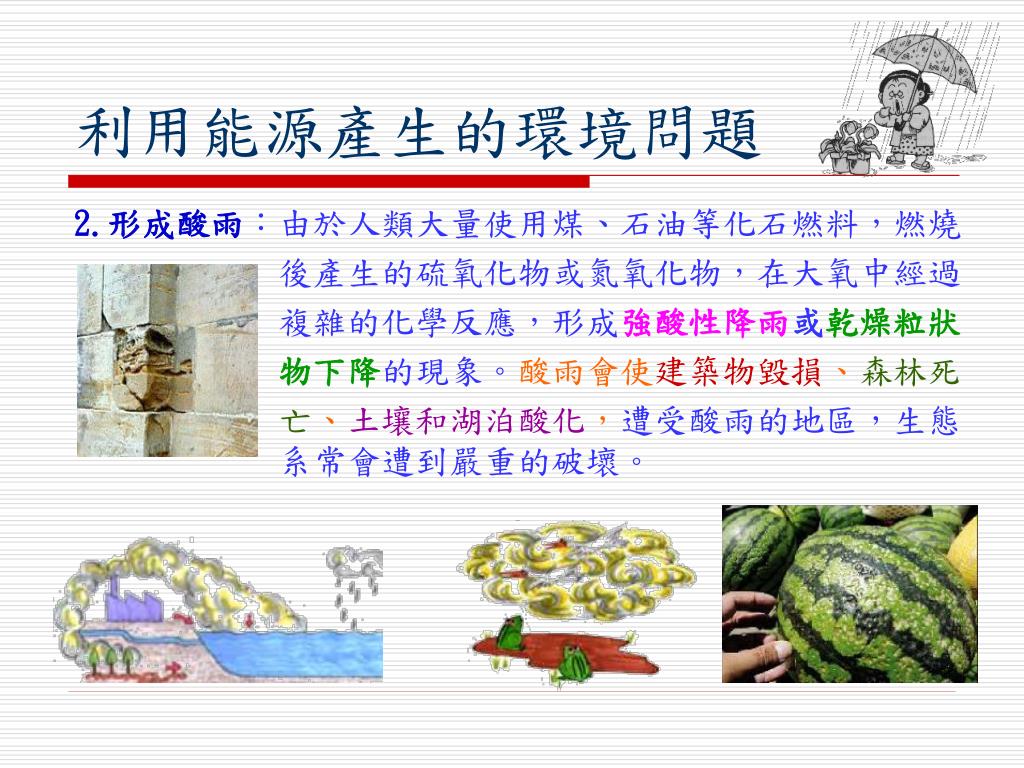 利用能源產生的環境問題

2.形成酸雨：由於人類大量使用煤、石油等化石燃料，燃燒後產生的硫氧化物或氮氧化物，在大氣中經過複雜的化學反應，形成強酸性降雨或乾燥粒狀物下降的現象。酸雨會使建築物毀損、森林死亡、土壤和湖泊酸化，遭受酸雨的地區，生態系常會遭到嚴重的破壞。